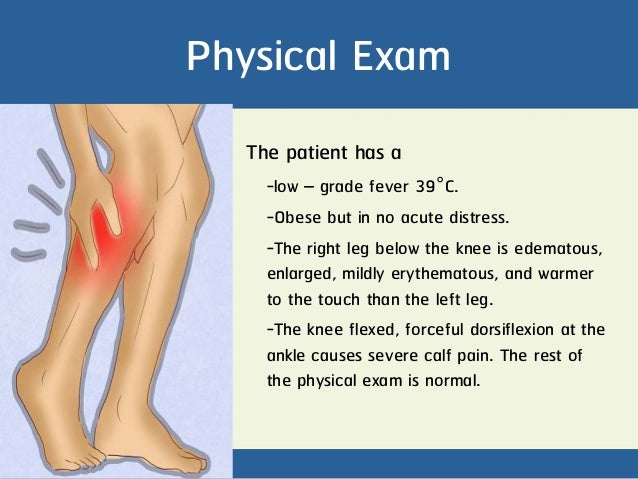 Physical Exam

The patient has a

-low – grade fever 39°C.

-Obese but in no acute distress.

-The right leg below the knee is edematous, enlarged, mildly erythematous, and warmer to the touch than the left leg.

-The knee flexed, forceful dorsiflexion at the ankle causes severe calf pain. The rest of the physical exam is normal.